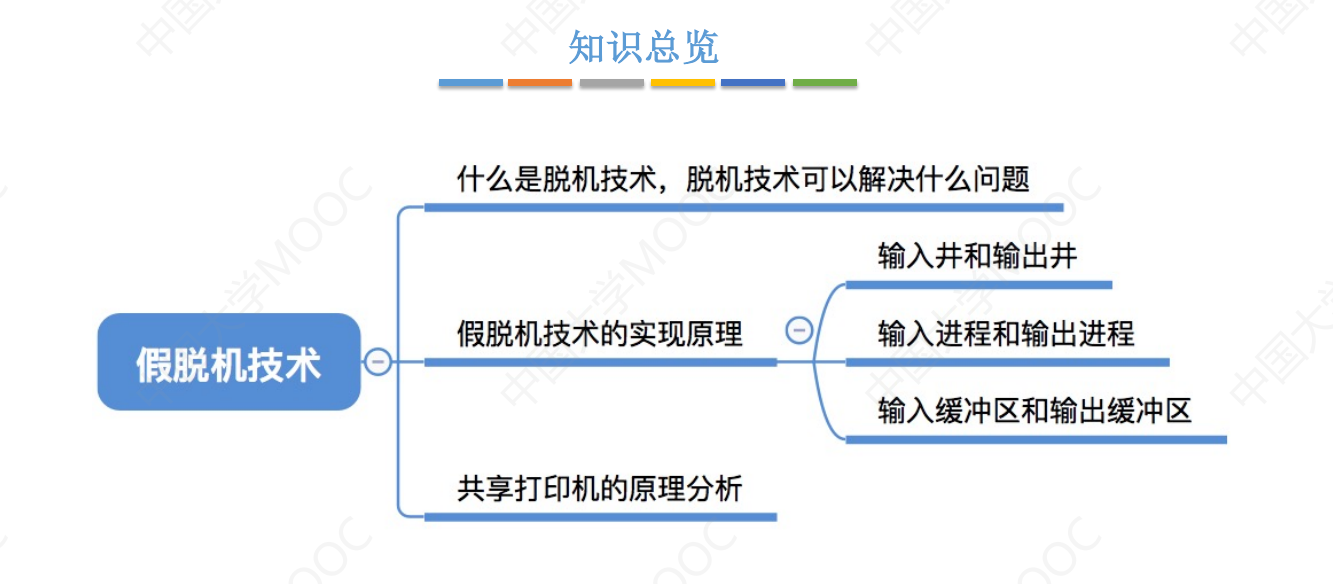 知识总览

假脱机技术

什么是脱机技术，脱机技术可以解决什么问题

假脱机技术的实现原理

输入井和输出井

输入进程和输出进程

输入缓冲区和输出缓冲区

共享打印机的原理分析

中国大学MOOC